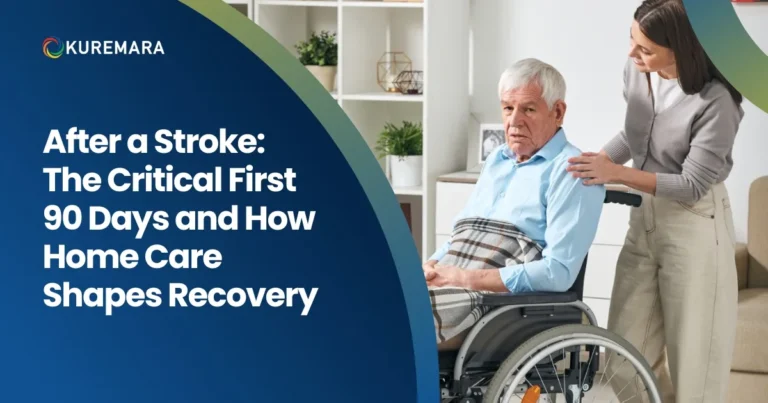 KUREMARA

After a Stroke: The Critical First 90 Days and How Home Care Shapes Recovery